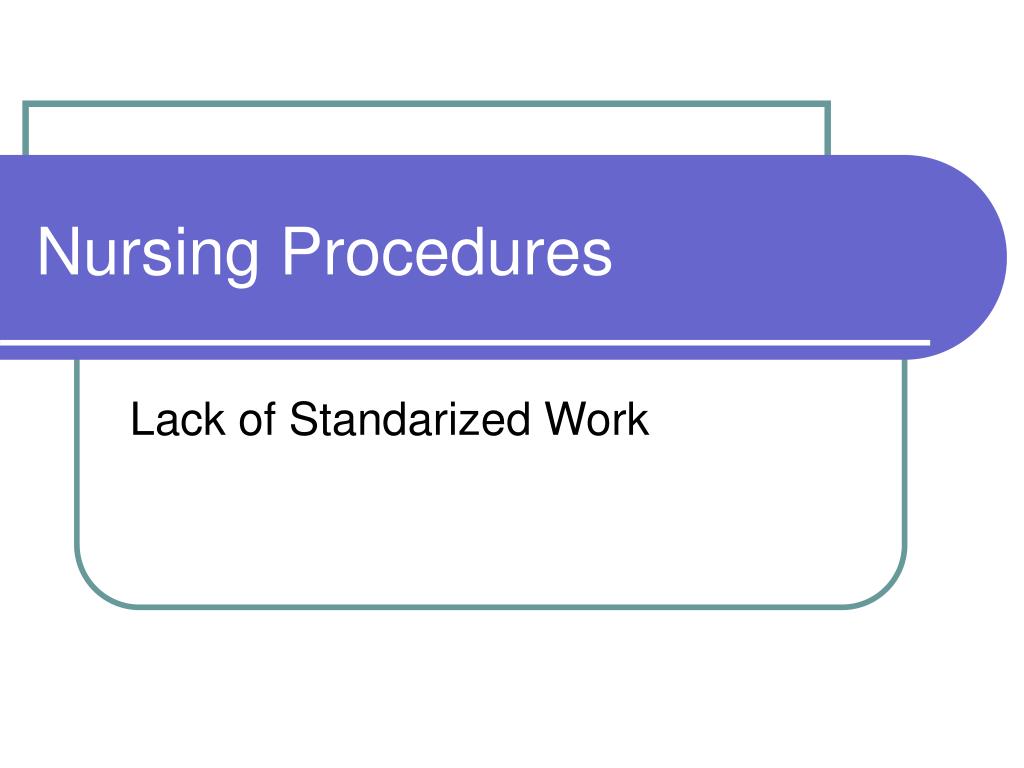 Nursing Procedures

Lack of Standarized Work